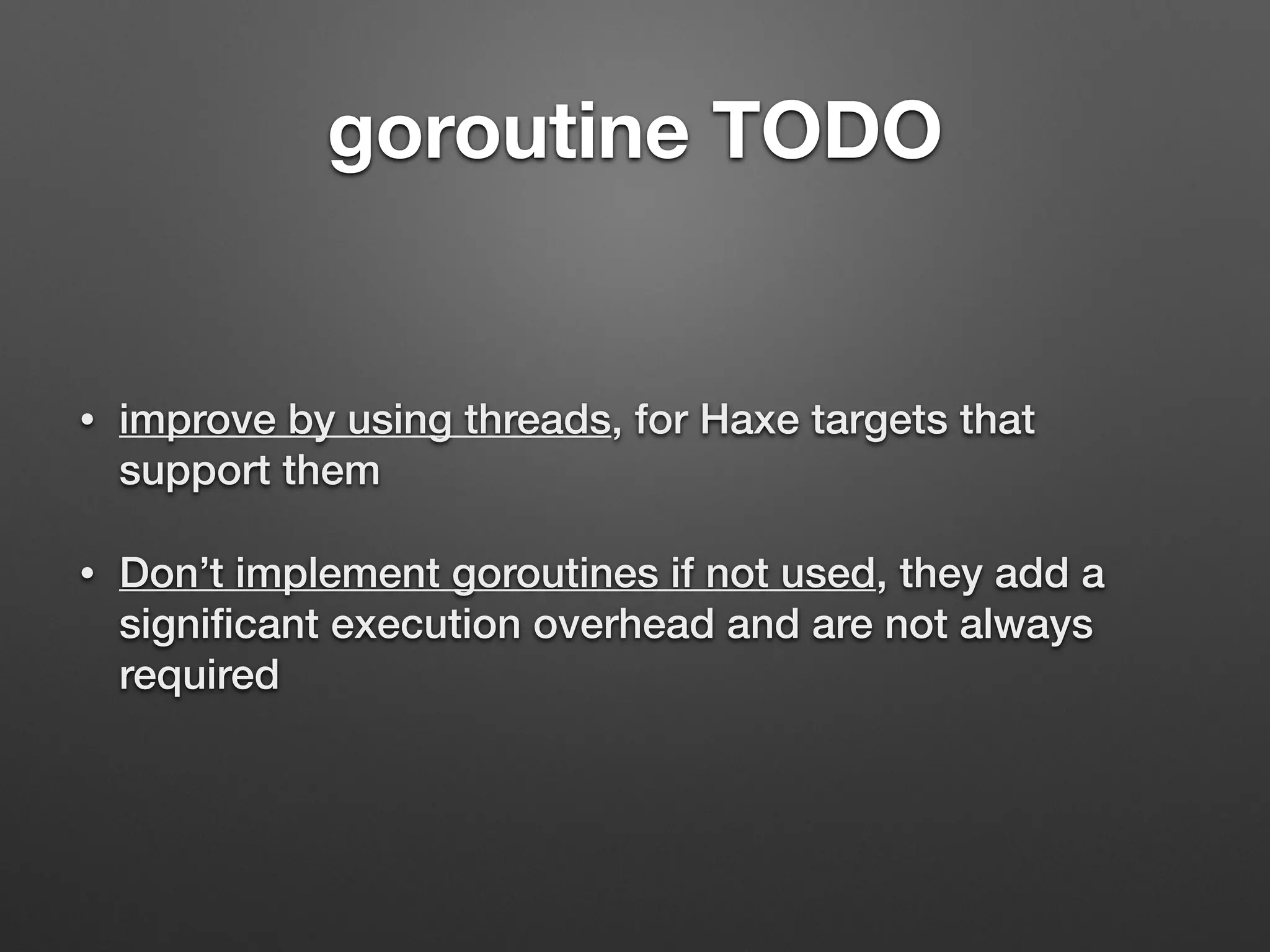 goroutine TODO

• improve by using threads, for Haxe targets that support them

• Don’t implement goroutines if not used, they add a significant execution overhead and are not always required